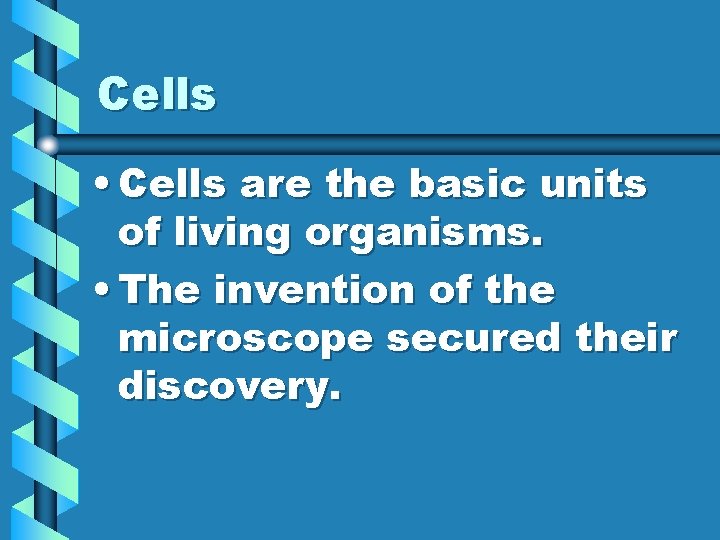 Cells

• Cells are the basic units of living organisms.
• The invention of the microscope secured their discovery.